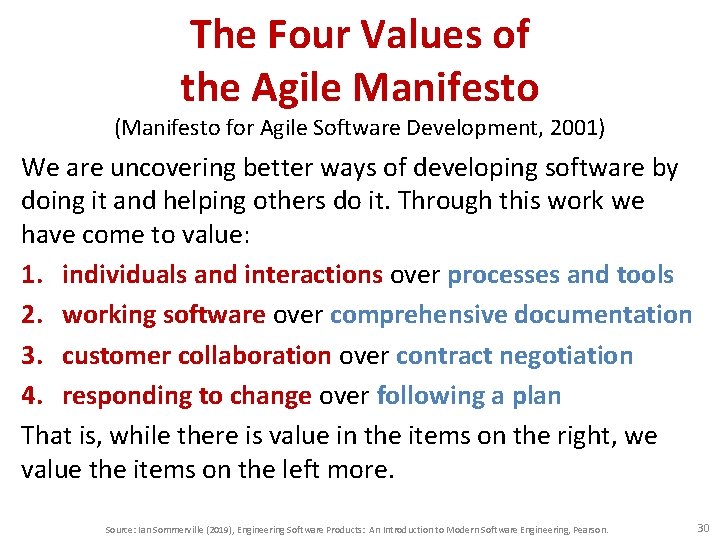 The Four Values of the Agile Manifesto

(Manifesto for Agile Software Development, 2001)

We are uncovering better ways of developing software by doing it and helping others do it. Through this work we have come to value:

1. individuals and interactions over processes and tools
2. working software over comprehensive documentation
3. customer collaboration over contract negotiation
4. responding to change over following a plan

That is, while there is value in the items on the right, we value the items on the left more.

Source: Ian Sommerville (2019), Engineering Software Products: An Introduction to Modern Software Engineering, Pearson.

30